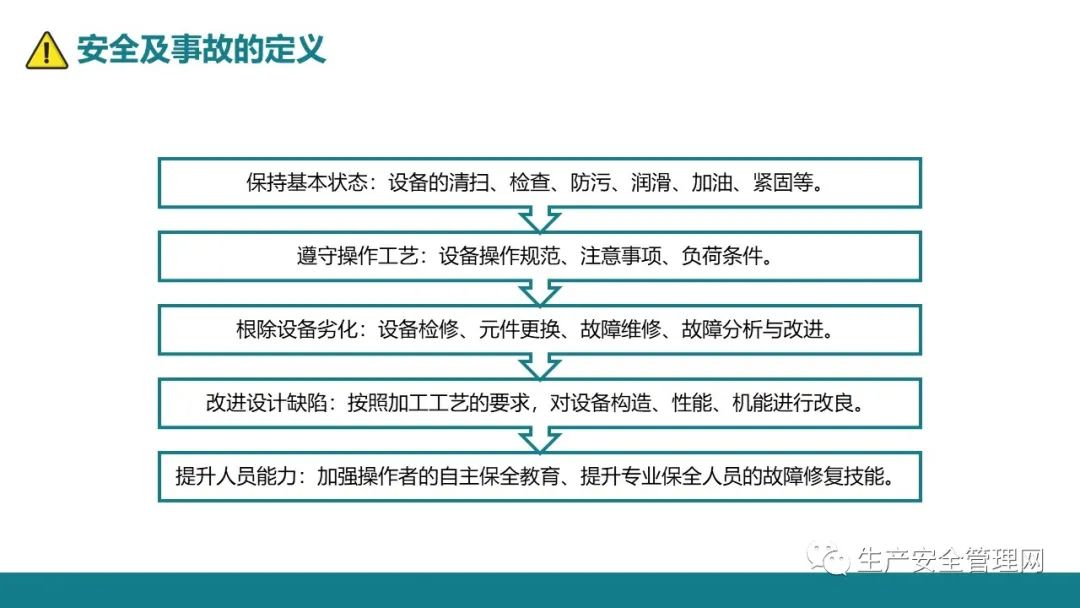 安全及事故的定义

保持基本状态：设备的清扫、检查、防污、润滑、加油、紧固等。

遵守操作工艺：设备操作规范、注意事项、负荷条件。

根除设备劣化：设备检修、元件更换、故障维修、故障分析与改进。

改进设计缺陷：按照加工工艺的要求，对设备构造、性能、机能进行改良。

提升人员能力：加强操作者的自主保全教育、提升专业保全人员的故障修复技能。

生产安全管理网